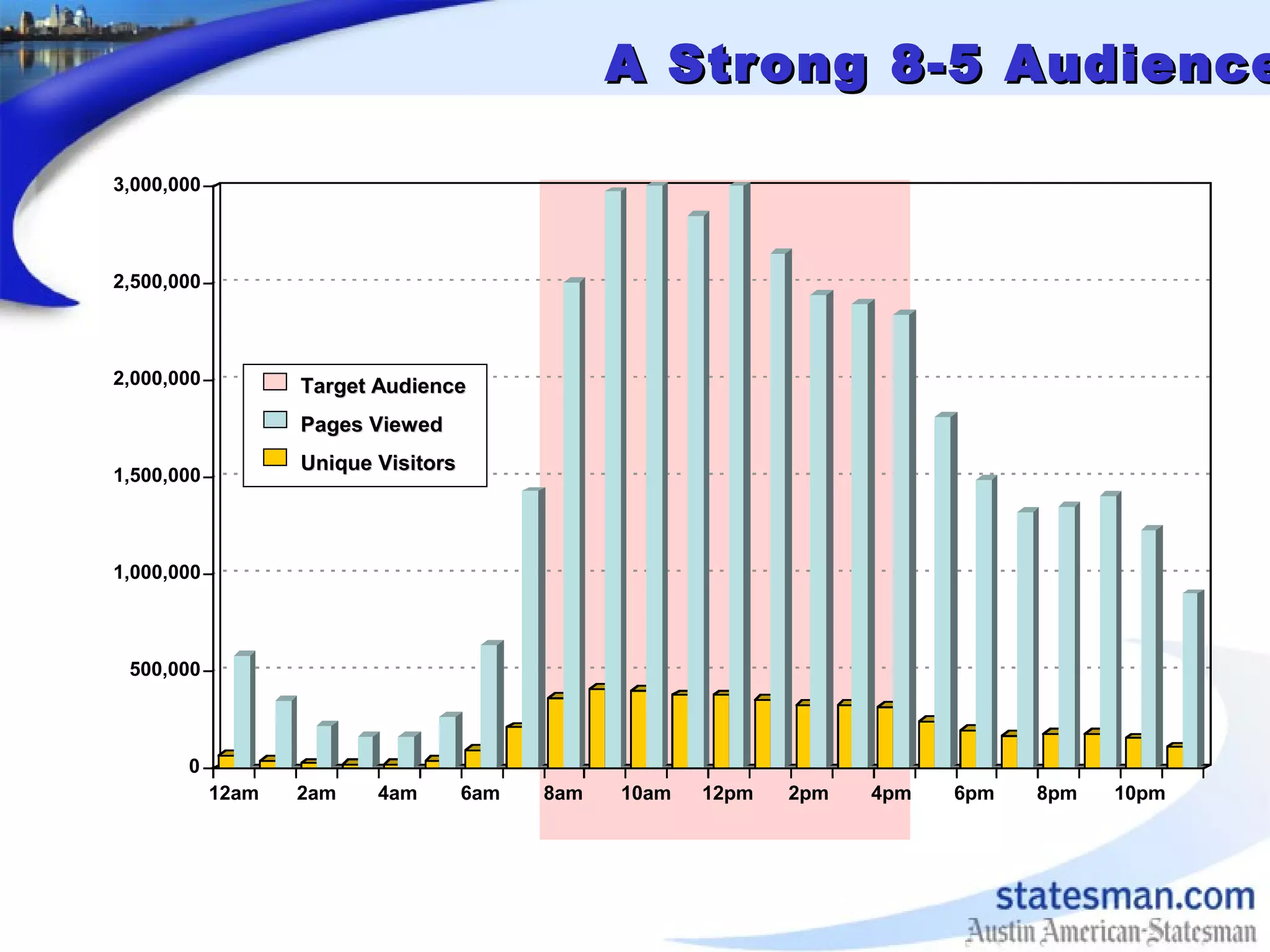 A Strong 8-5 Audience

3,000,000
2,500,000
2,000,000
1,500,000
1,000,000
500,000
0

Target Audience
Pages Viewed
Unique Visitors

12am 2am 4am 6am 8am 10am 12pm 2pm 4pm 6pm 8pm 10pm

statesman.com
Austin American-Statesman